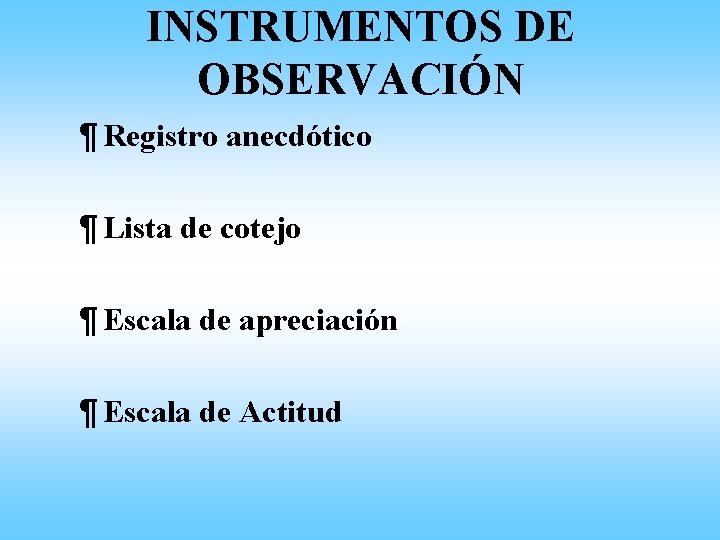 INSTRUMENTOS DE OBSERVACIÓN

¶ Registro anecdótico

¶ Lista de cotejo

¶ Escala de apreciación

¶ Escala de Actitud